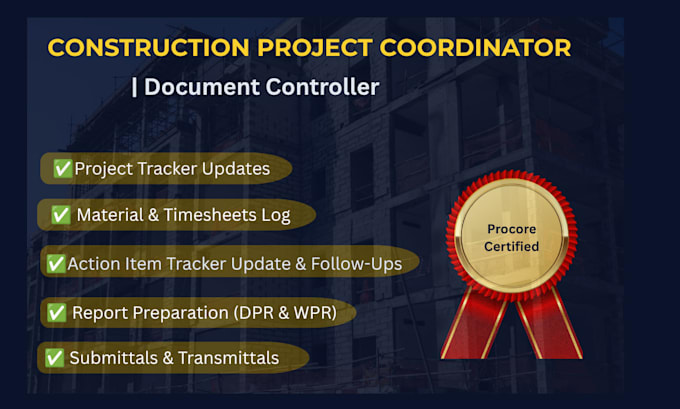 CONSTRUCTION PROJECT COORDINATOR

| Document Controller

✅Project Tracker Updates

✅ Material & Timesheets Log

✅Action Item Tracker Update & Follow-Ups

✅ Report Preparation (DPR & WPR)

✅ Submittals & Transmittals

Procore Certified